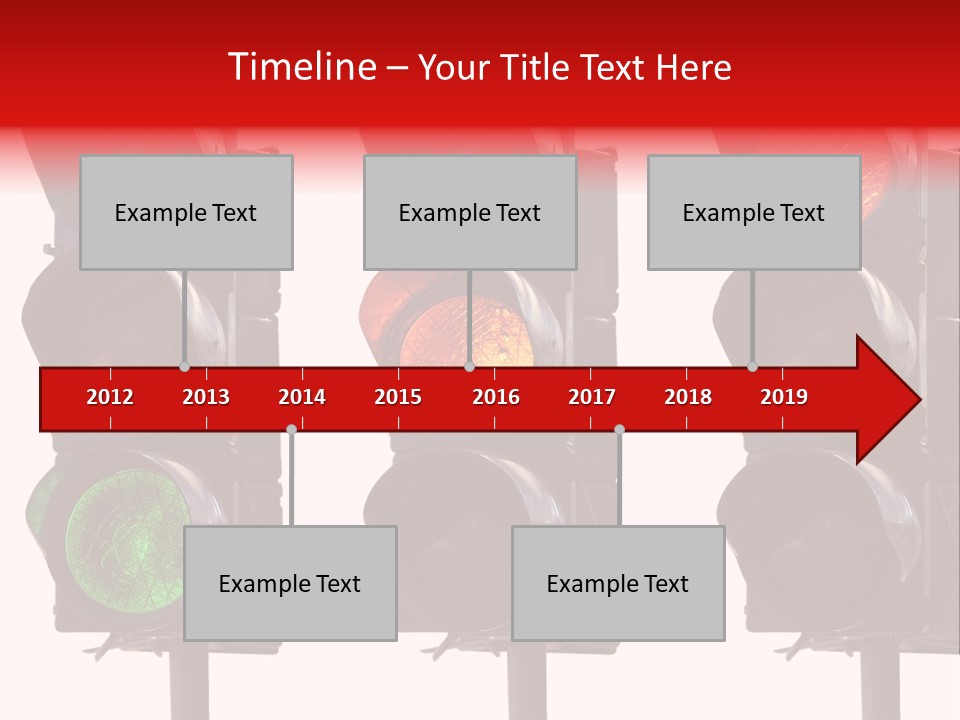 Timeline – Your Title Text Here

Example Text

Example Text

Example Text

2012 2013 2014 2015 2016 2017 2018 2019

Example Text

Example Text